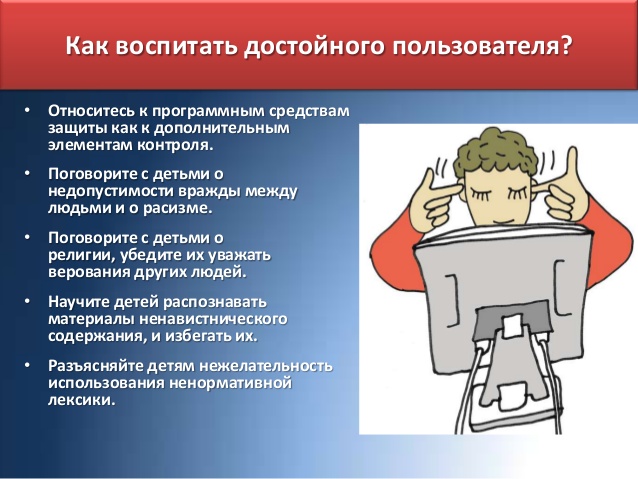 Как воспитать достойного пользователя?

• Относитесь к программным средствам защиты как к дополнительным элементам контроля.

• Поговорите с детьми о недопустимости вражды между людьми и о расизме.

• Поговорите с детьми о религии, убедите их уважать верования других людей.

• Научите детей распознавать материалы ненавистнического содержания, и избегать их.

• Разъясняйте детям нежелательность использования ненормативной лексики.